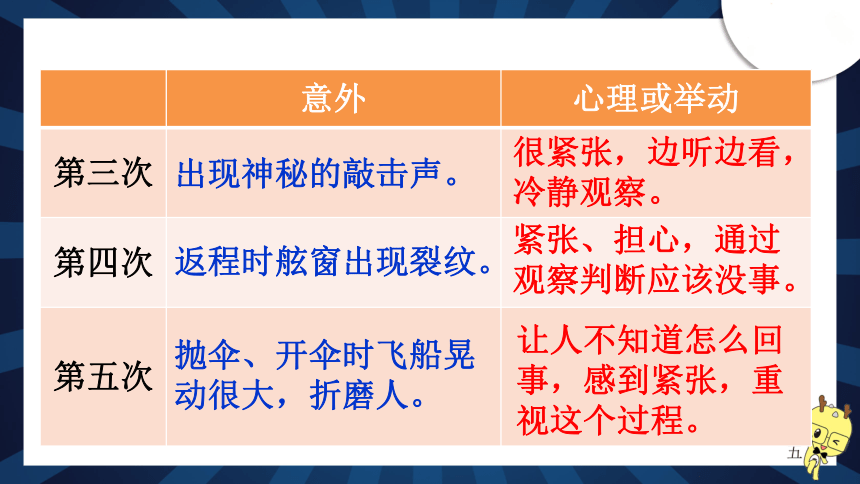 |  | 意外 | 心理或举动 |
|---|---|---|
| 第三次 | 出现神秘的敲击声。 | 很紧张，边听边看，冷静观察。 |
| 第四次 | 返程时舷窗出现裂纹。 | 紧张、担心，通过观察判断应该没事。 |
| 第五次 | 抛伞、开伞时飞船晃动很大，折磨人。 | 让人不知道怎么回事，感到紧张，重视这个过程。 |

九